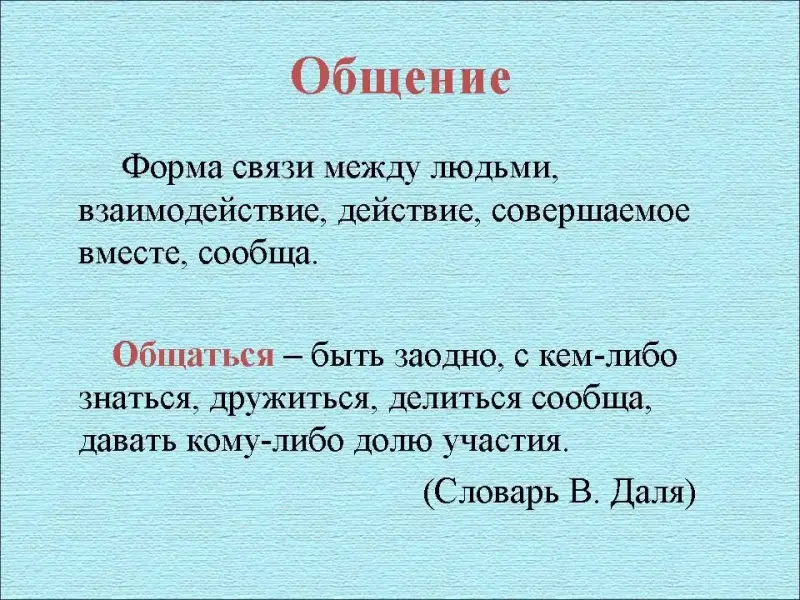 Общение

Форма связи между людьми, взаимодействие, действие, совершаемое вместе, сообща.

Общаться – быть заодно, с кем-либо знаться, дружиться, делиться сообща, давать кому-либо долю участия.

(Словарь В. Даля)